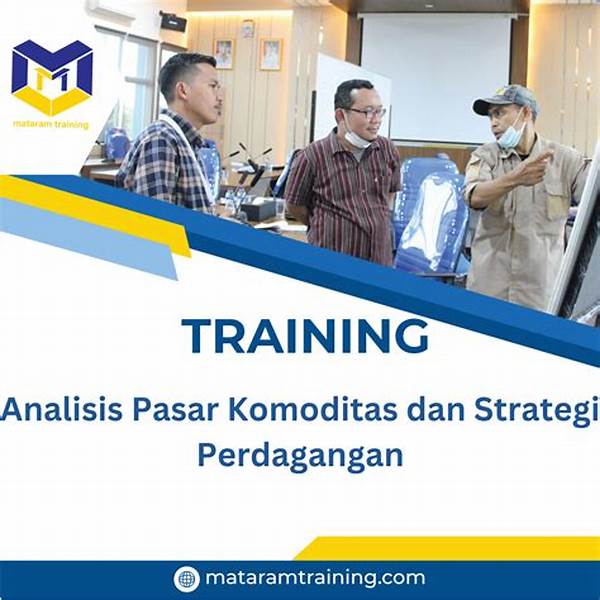 mataram training

TRAINING

Analisis Pasar Komoditas dan Strategi Perdagangan

mataramtraining.com